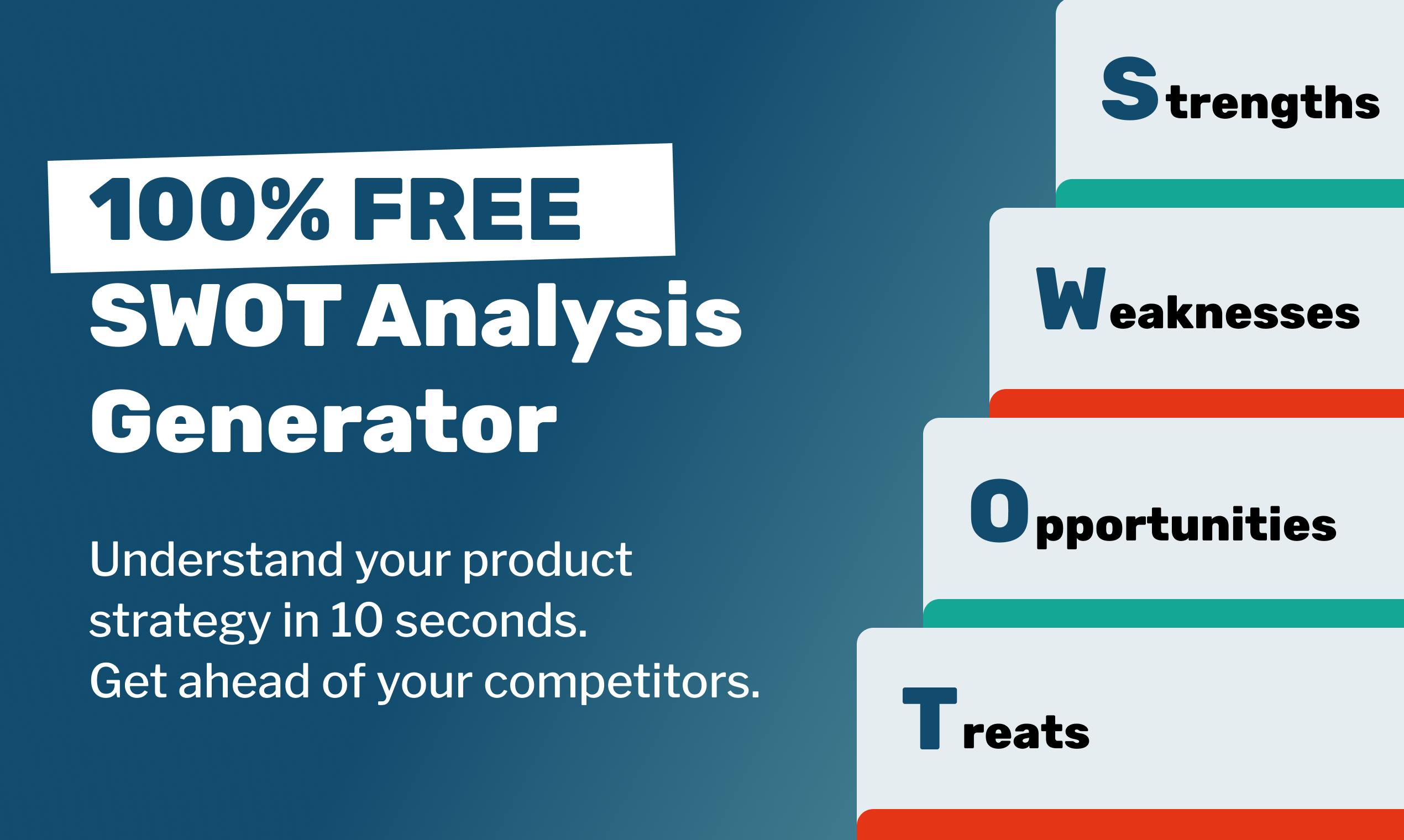 100% FREE
SWOT Analysis Generator

Understand your product strategy in 10 seconds.
Get ahead of your competitors.

Strengths

Weaknesses

Opportunities

Treats